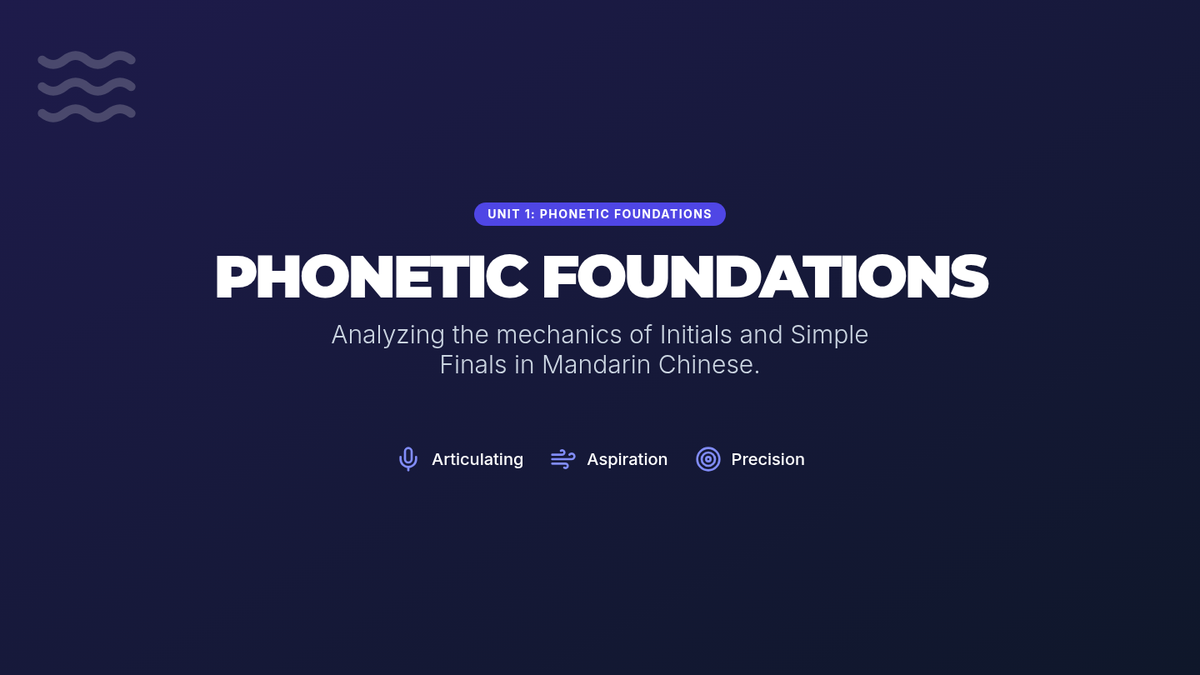 UNIT 1: PHONETIC FOUNDATIONS

PHONETIC FOUNDATIONS

Analyzing the mechanics of Initials and Simple Finals in Mandarin Chinese.

Articulating Aspiration Precision